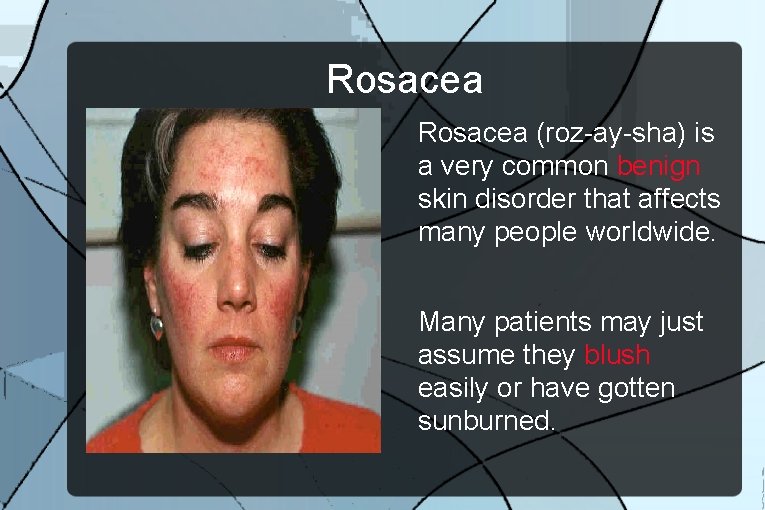 Rosacea

Rosacea (roz-ay-sha) is a very common benign skin disorder that affects many people worldwide.

Many patients may just assume they blush easily or have gotten sunburned.